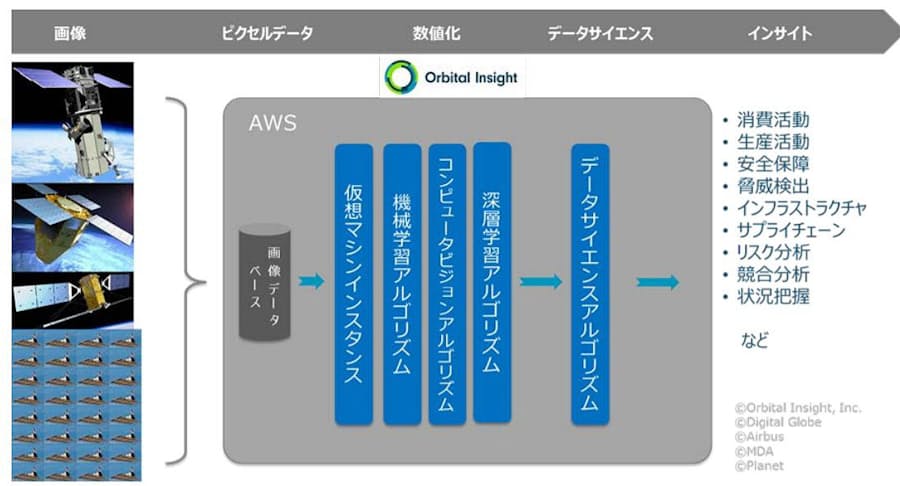 画像　ピクセルデータ　数値化　データサイエンス　インサイト

Orbital Insight

AWS

画像データベース

仮想マシンインスタンス

機械学習アルゴリズム

コンピュータビジョンアルゴリズム

深層学習アルゴリズム

データサイエンスアルゴリズム

• 消費活動
• 生産活動
• 安全保障
• 脅威検出
• インフラストラクチャ
• サプライチェーン
• リスク分析
• 競合分析
• 状況把握

など

©Orbital Insight, Inc.
©Digital Globe
©Airbus
©MDA
©Planet